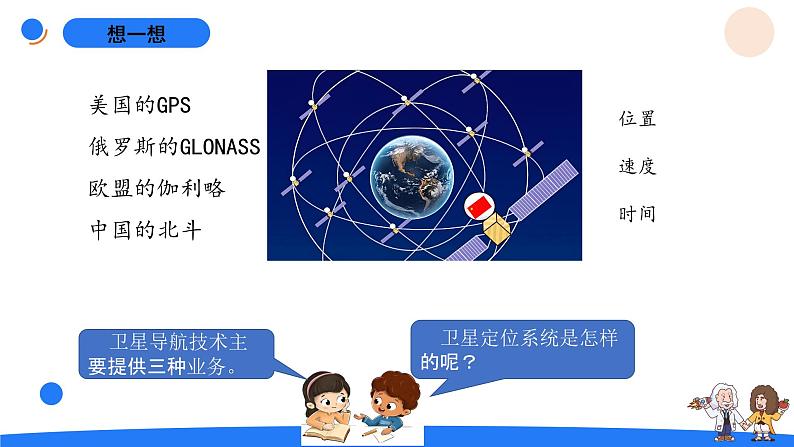 想一想

美国的GPS
俄罗斯的GLONASS
欧盟的伽利略
中国的北斗

位置
速度
时间

卫星导航技术主要提供三种业务。

卫星定位系统是怎样的呢？